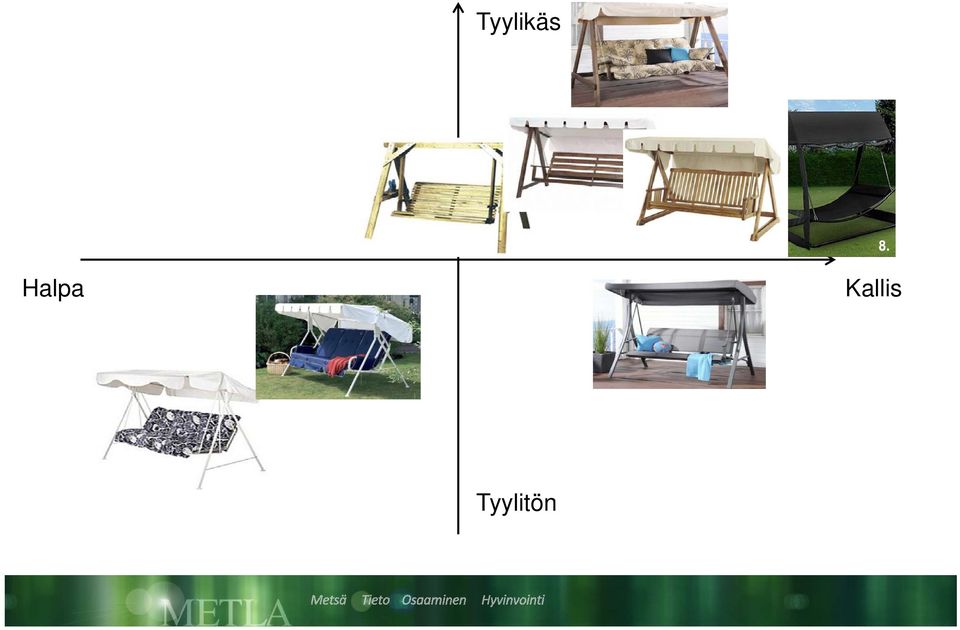 Tyylikäs

8.

Halpa

Kallis

Tyylitön

METLA Metsä Tieto Osaaminen Hyvinvointi